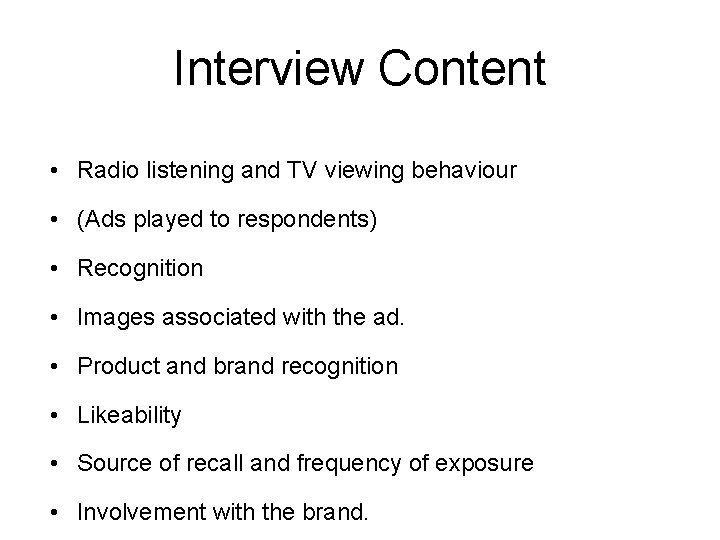 Interview Content

• Radio listening and TV viewing behaviour
• (Ads played to respondents)
• Recognition
• Images associated with the ad.
• Product and brand recognition
• Likeability
• Source of recall and frequency of exposure
• Involvement with the brand.